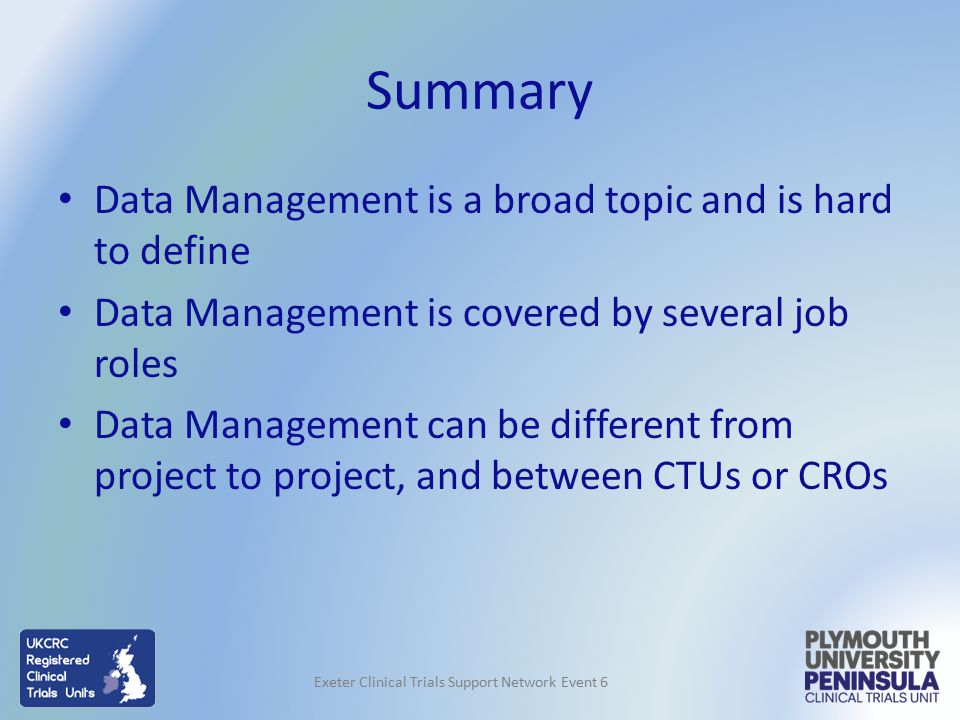 Summary

• Data Management is a broad topic and is hard to define

• Data Management is covered by several job roles

• Data Management can be different from project to project, and between CTUs or CROs

UKCRC Registered Clinical Trials Units

Exeter Clinical Trials Support Network Event 6

PLYMOUTH UNIVERSITY PENINSULA CLINICAL TRIALS UNIT